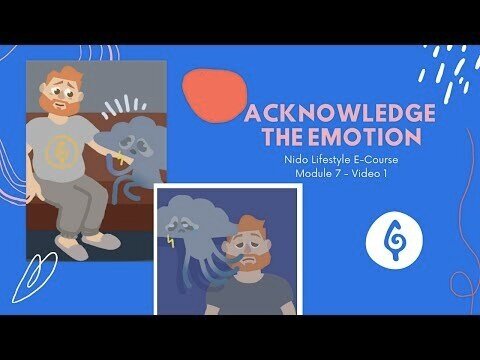 ACKNOWLEDGE THE EMOTION

Nido Lifestyle E-Course
Module 7 - Video 1